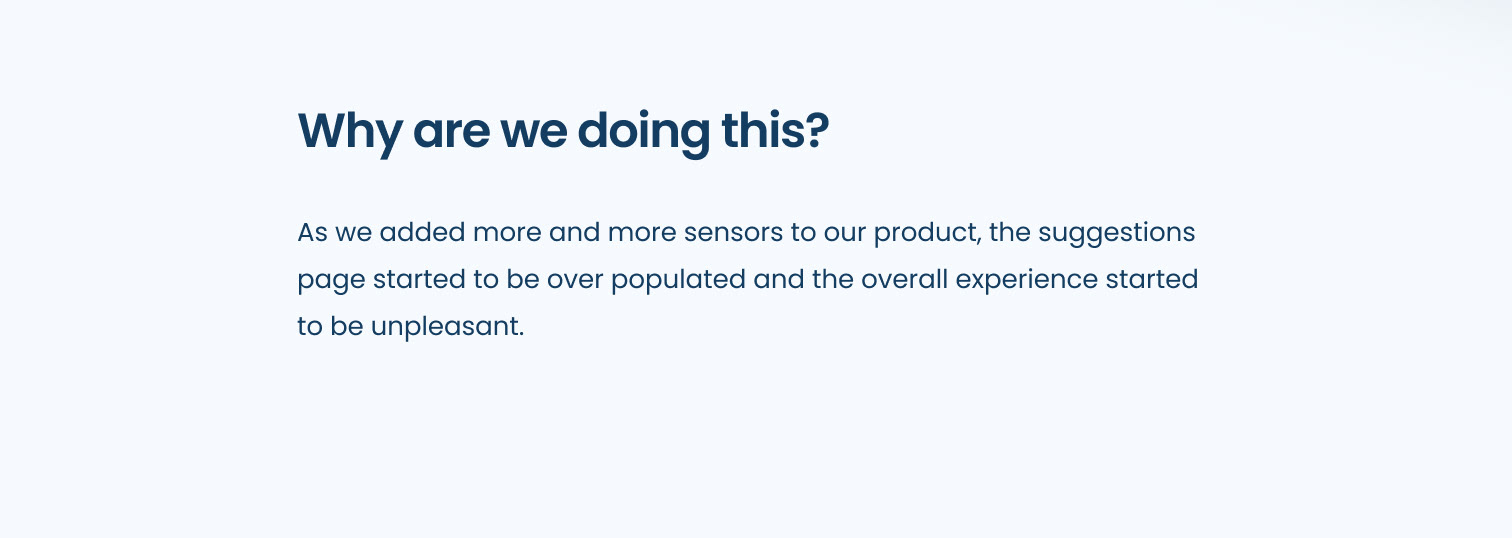 Why are we doing this?

As we added more and more sensors to our product, the suggestions page started to be over populated and the overall experience started to be unpleasant.